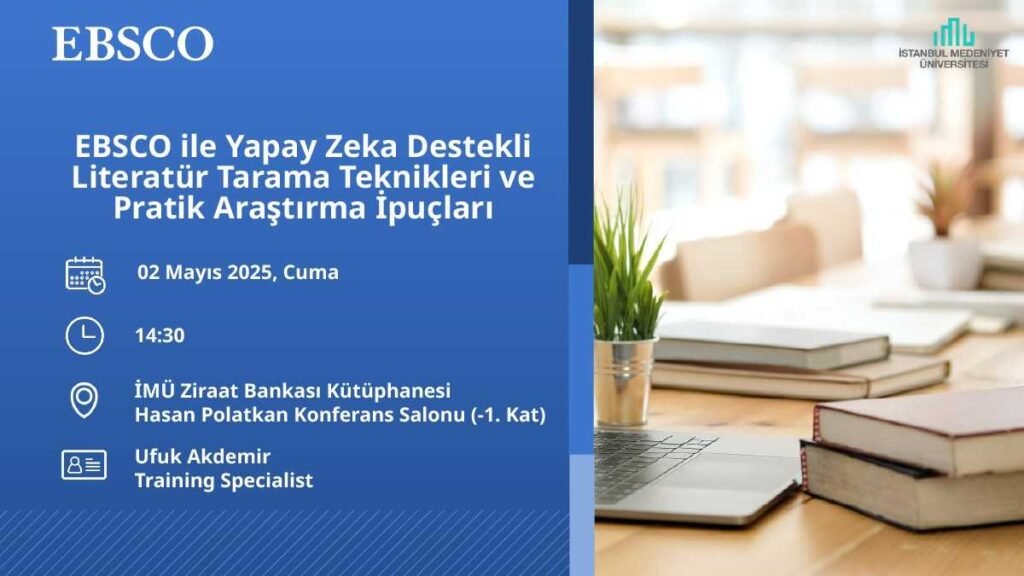 EBSCO

İSTANBUL MEDENİYET ÜNİVERSİTESİ

EBSCO ile Yapay Zeka Destekli Literatür Tarama Teknikleri ve Pratik Araştırma İpuçları

02 Mayıs 2025, Cuma

14:30

İMÜ Ziraat Bankası Kütüphanesi
Hasan Polatkan Konferans Salonu (-1. Kat)

Ufuk Akdemir
Training Specialist